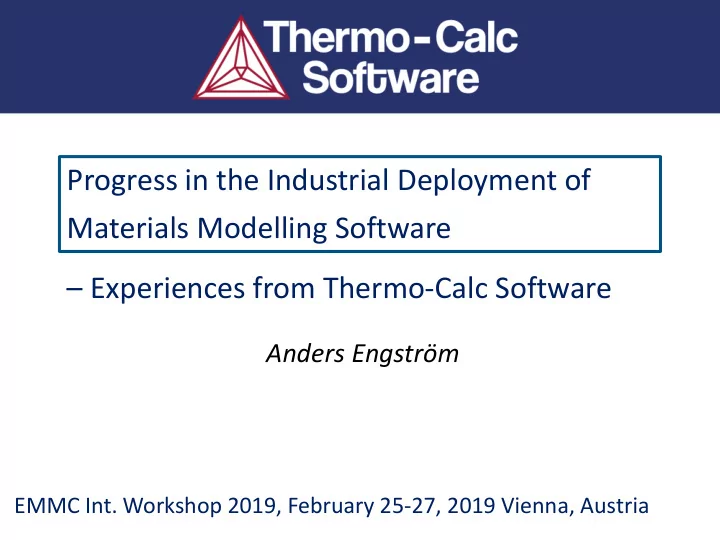 Thermo-Calc Software

Progress in the Industrial Deployment of Materials Modelling Software

– Experiences from Thermo-Calc Software

Anders Engström

EMMC Int. Workshop 2019, February 25-27, 2019 Vienna, Austria